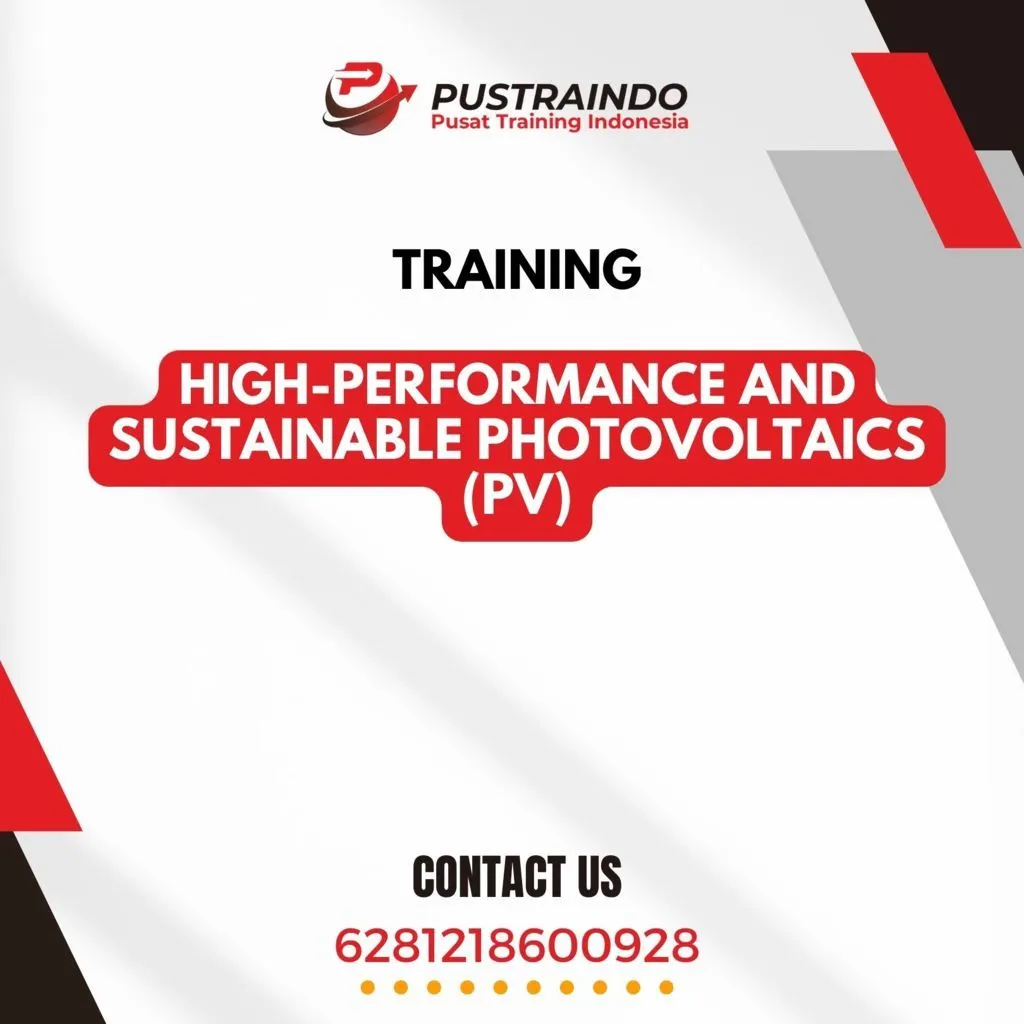 PUSTRAINDO
Pusat Training Indonesia

TRAINING

HIGH-PERFORMANCE AND SUSTAINABLE PHOTOVOLTAICS (PV)

CONTACT US

6281218600928